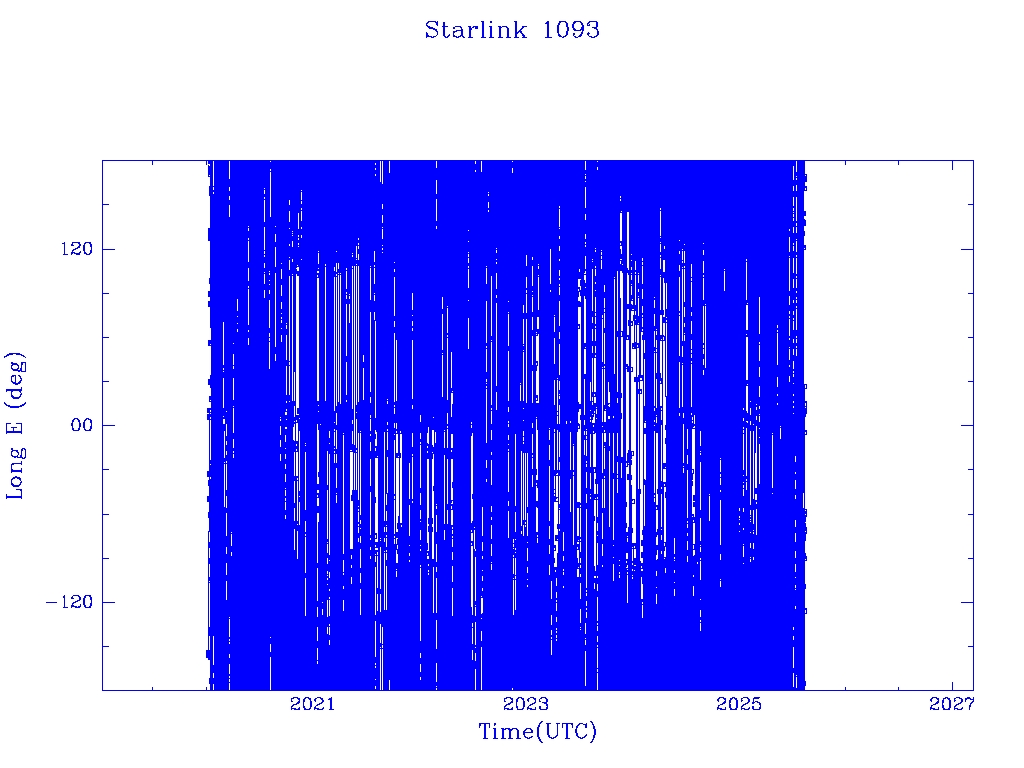 Starlink 1093

Long E (deg)

120

00

−120

2021

2023

2025

2027

Time(UTC)